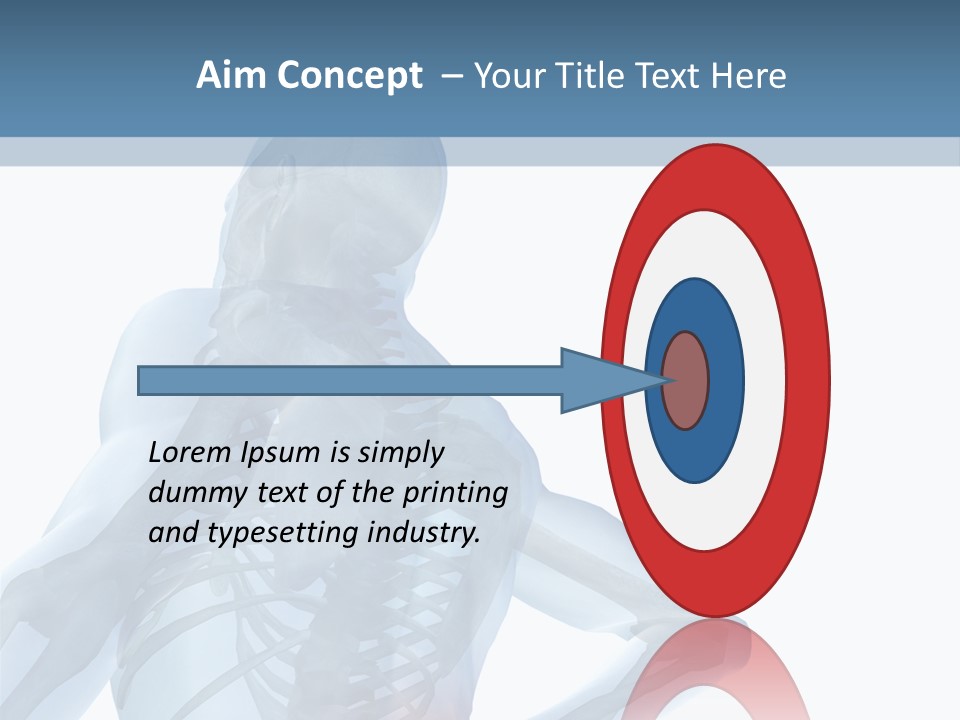 Aim Concept – Your Title Text Here

Lorem Ipsum is simply dummy text of the printing and typesetting industry.